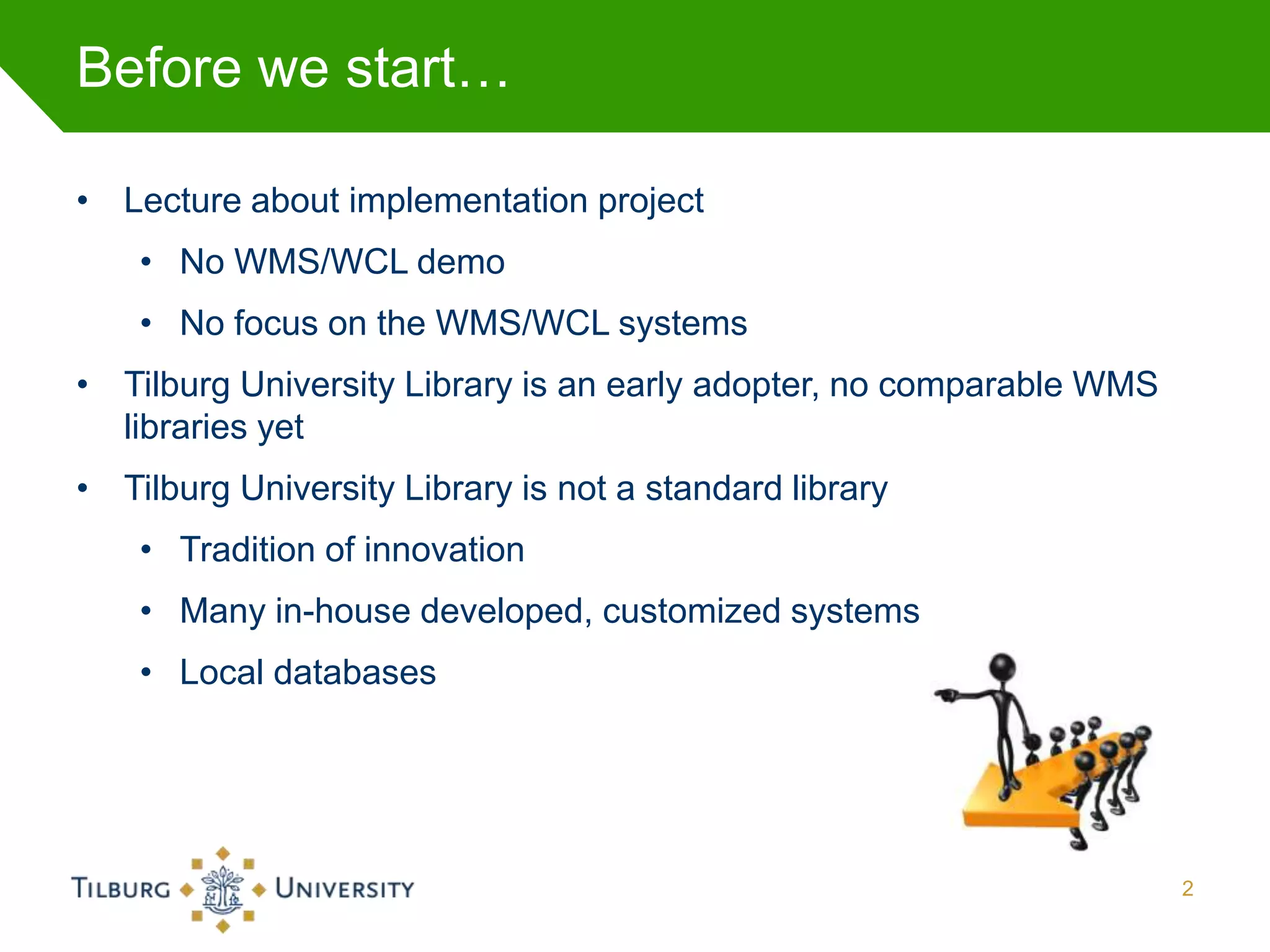 Before we start…

• Lecture about implementation project
  • No WMS/WCL demo
  • No focus on the WMS/WCL systems
• Tilburg University Library is an early adopter, no comparable WMS libraries yet
• Tilburg University Library is not a standard library
  • Tradition of innovation
  • Many in-house developed, customized systems
  • Local databases

TILBURG UNIVERSITY

2